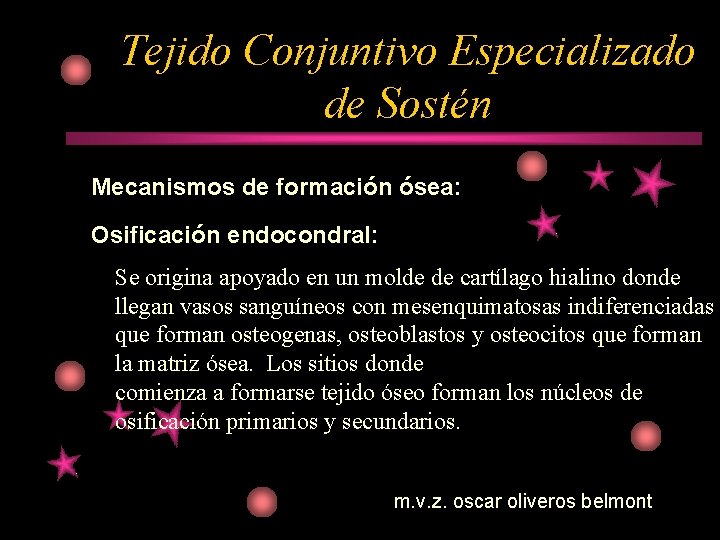 Tejido Conjuntivo Especializado de Sostén

Mecanismos de formación ósea:

Osificación endocondral:

Se origina apoyado en un molde de cartílago hialino donde llegan vasos sanguíneos con mesenquimatosas indiferenciadas que forman osteogenas, osteoblastos y osteocitos que forman la matriz ósea. Los sitios donde comienza a formarse tejido óseo forman los núcleos de osificación primarios y secundarios.

m.v.z. oscar oliveros belmont